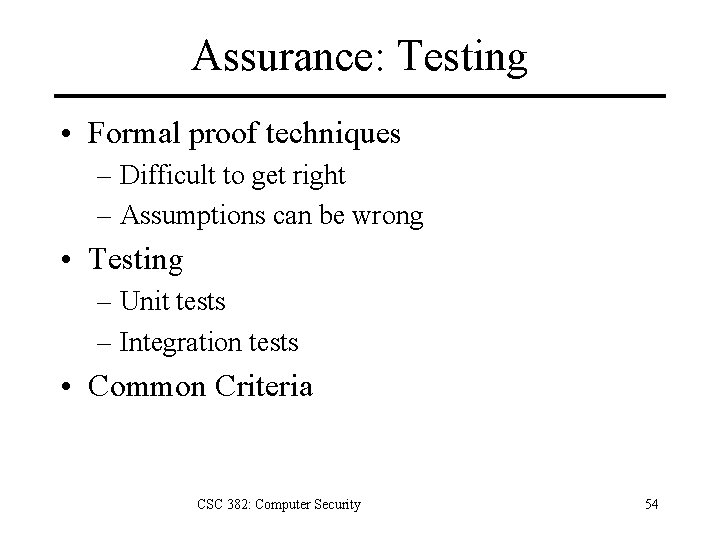 Assurance: Testing

• Formal proof techniques
  – Difficult to get right
  – Assumptions can be wrong
• Testing
  – Unit tests
  – Integration tests
• Common Criteria

CSC 382: Computer Security

54